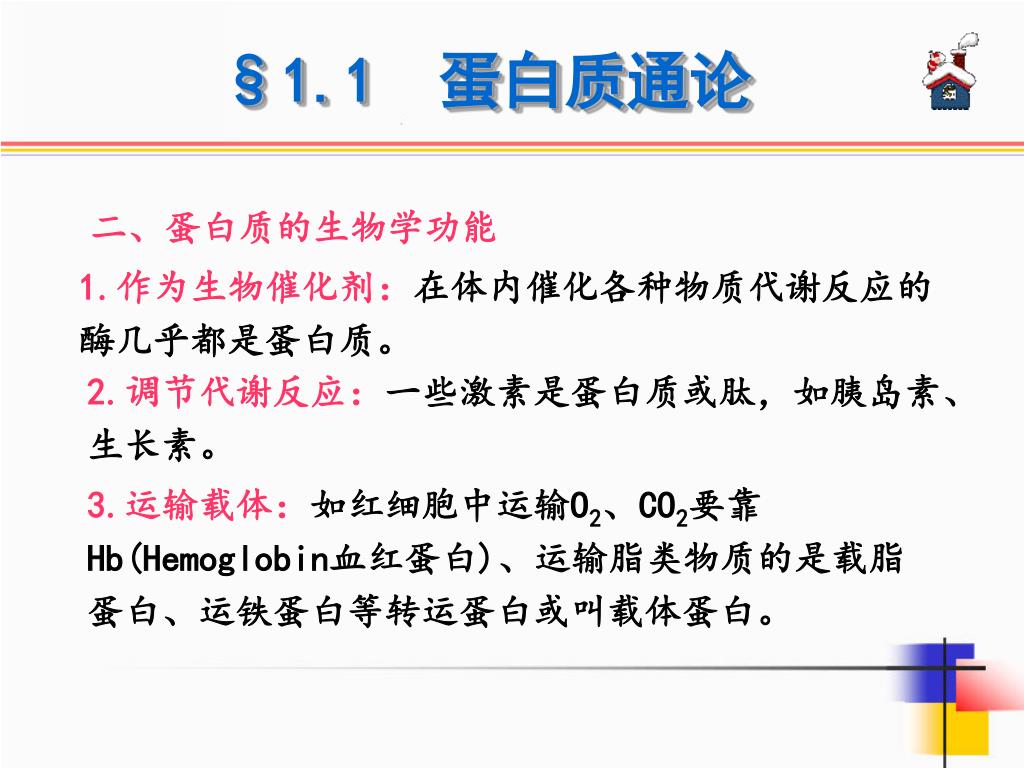 §1.1　蛋白质通论

二、蛋白质的生物学功能

1.作为生物催化剂：在体内催化各种物质代谢反应的酶几乎都是蛋白质。

2.调节代谢反应：一些激素是蛋白质或肽，如胰岛素、生长素。

3.运输载体：如红细胞中运输$O_2$、$CO_2$要靠Hb(Hemoglobin血红蛋白)、运输脂类物质的是载脂蛋白、运铁蛋白等转运蛋白或叫载体蛋白。